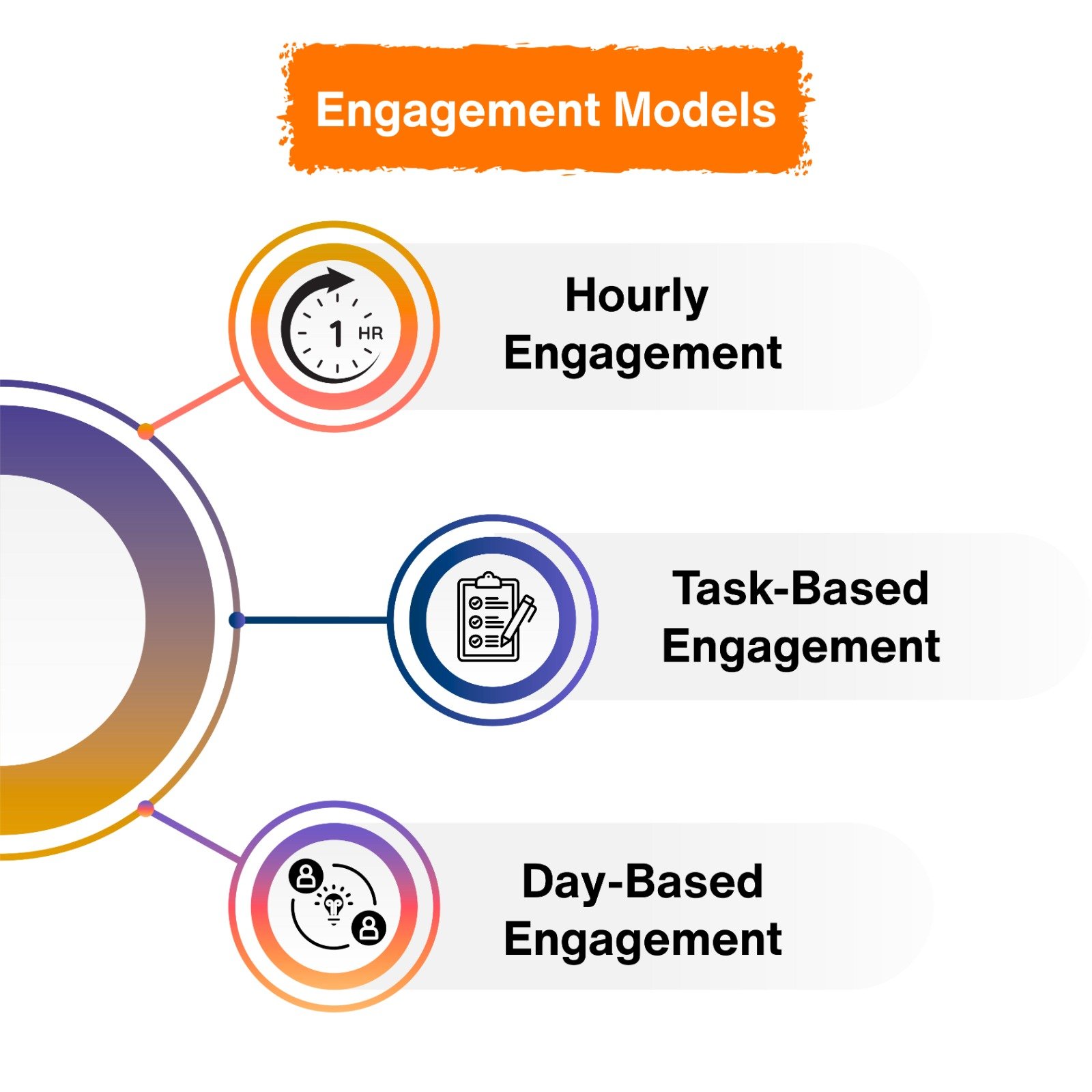 Engagement Models

1 HR

Hourly Engagement

Task-Based Engagement

Day-Based Engagement